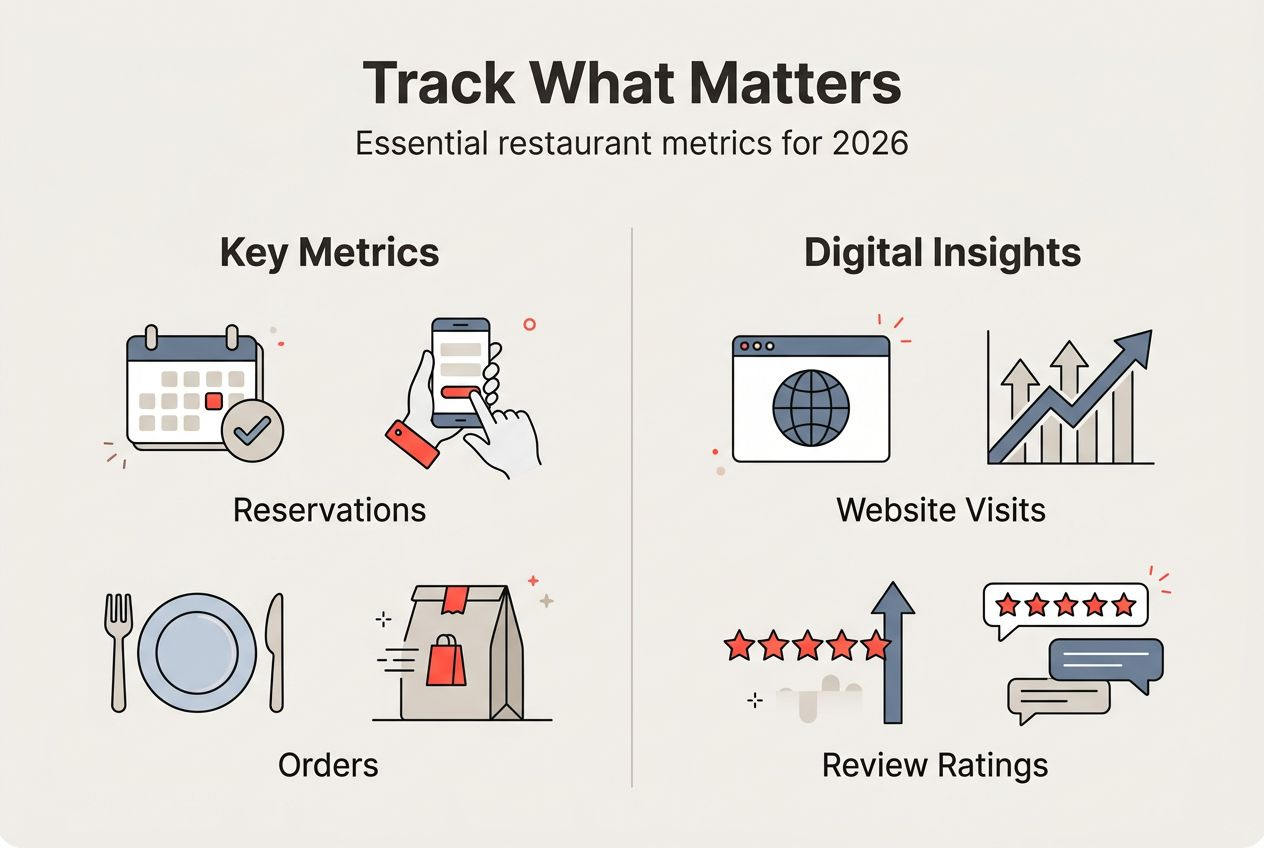 Track What Matters

Essential restaurant metrics for 2026

Key Metrics

Reservations

Orders

Digital Insights

Website Visits

Review Ratings